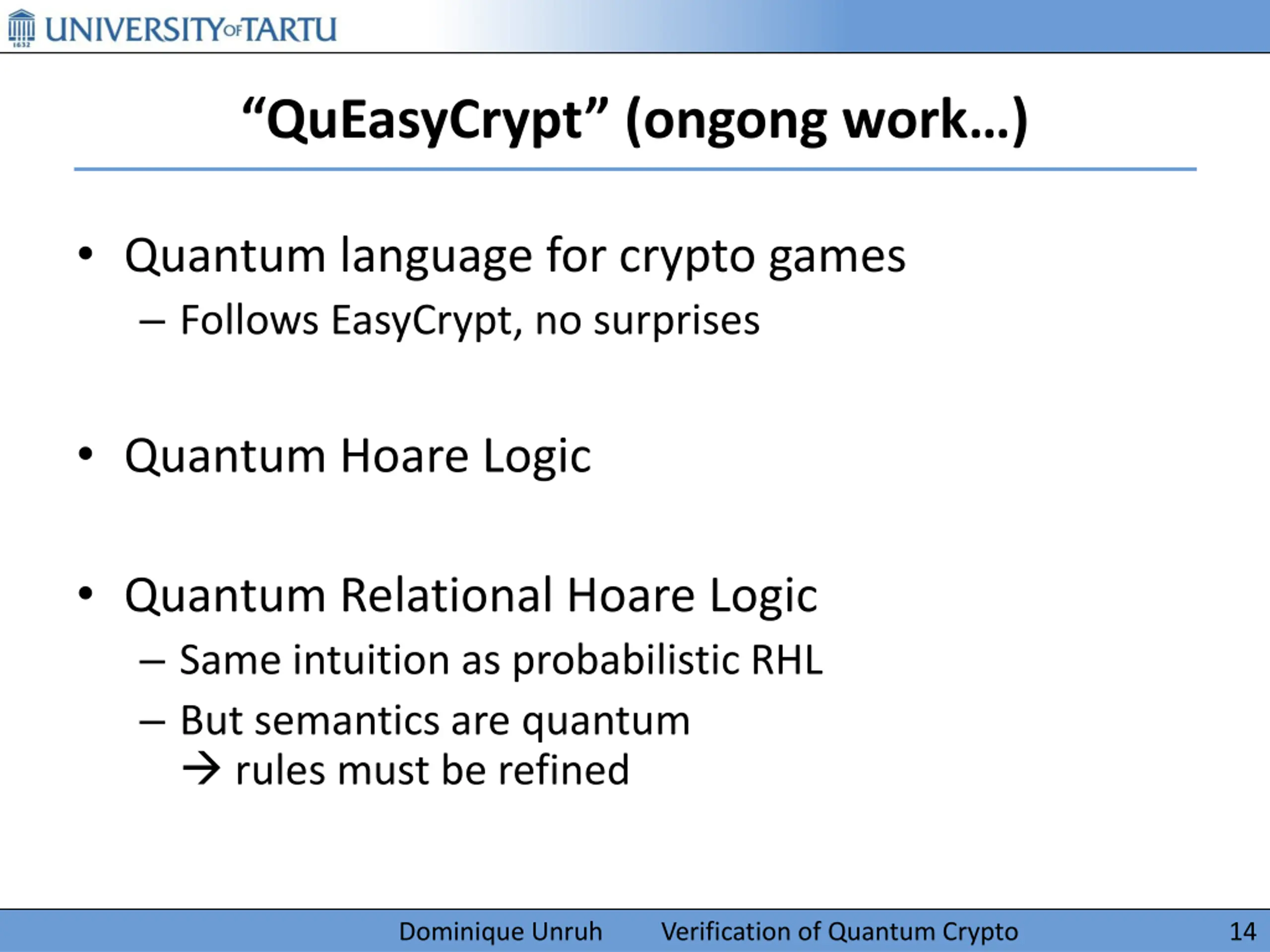 1632 UNIVERSITY OF TARTU

"QuEasyCrypt" (ongong work…)

• Quantum language for crypto games
– Follows EasyCrypt, no surprises

• Quantum Hoare Logic

• Quantum Relational Hoare Logic
– Same intuition as probabilistic RHL
– But semantics are quantum
→ rules must be refined

Dominique Unruh Verification of Quantum Crypto 14